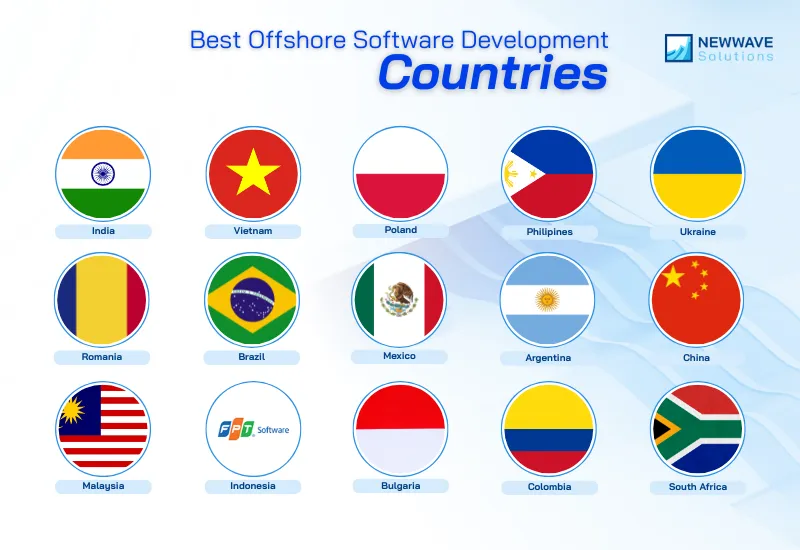 Best Offshore Software Development
Countries

NEWWAVE
Solutions

India
Vietnam
Poland
Philipines
Ukraine

Romania
Brazil
Mexico
Argentina
China

Malaysia
FPT Software
Indonesia
Bulgaria
Colombia
South Africa